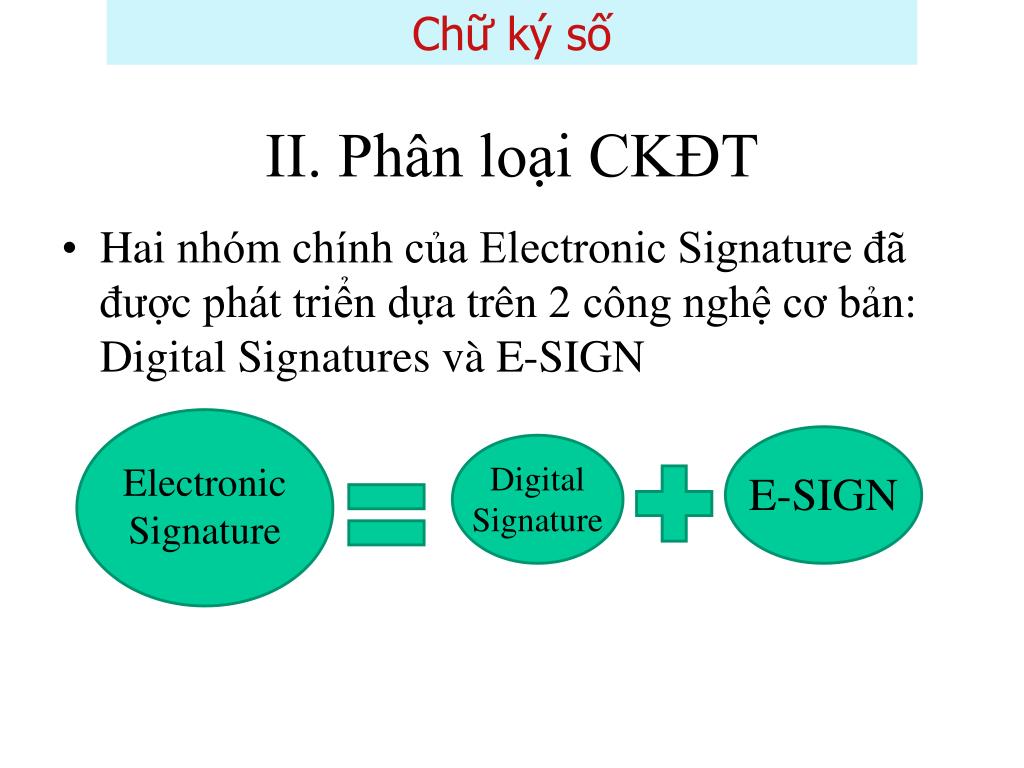 Chữ ký số

II. Phân loại CKĐT

• Hai nhóm chính của Electronic Signature đã được phát triển dựa trên 2 công nghệ cơ bản: Digital Signatures và E-SIGN

Electronic Signature

Digital Signature

E-SIGN